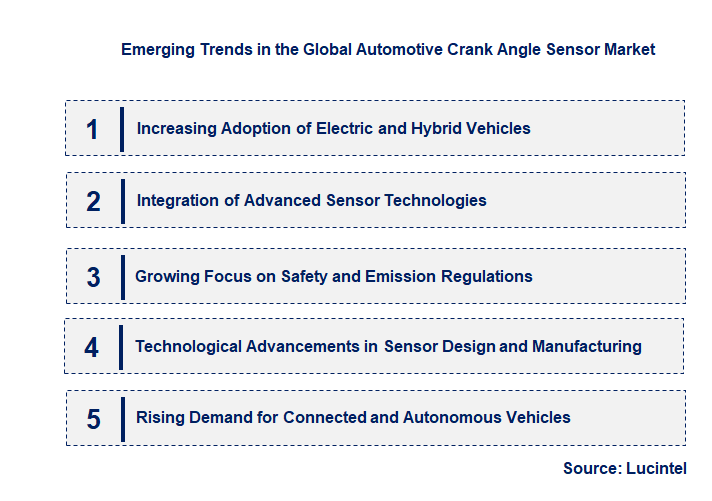 Emerging Trends in the Global Automotive Crank Angle Sensor Market

1 Increasing Adoption of Electric and Hybrid Vehicles

2 Integration of Advanced Sensor Technologies

3 Growing Focus on Safety and Emission Regulations

4 Technological Advancements in Sensor Design and Manufacturing

5 Rising Demand for Connected and Autonomous Vehicles

Source: Lucintel